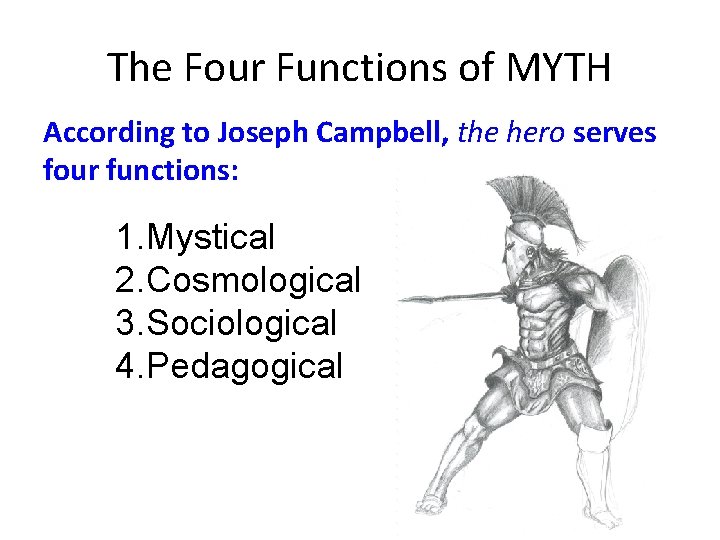 The Four Functions of MYTH

According to Joseph Campbell, the hero serves four functions:

1.Mystical
2.Cosmological
3.Sociological
4.Pedagogical